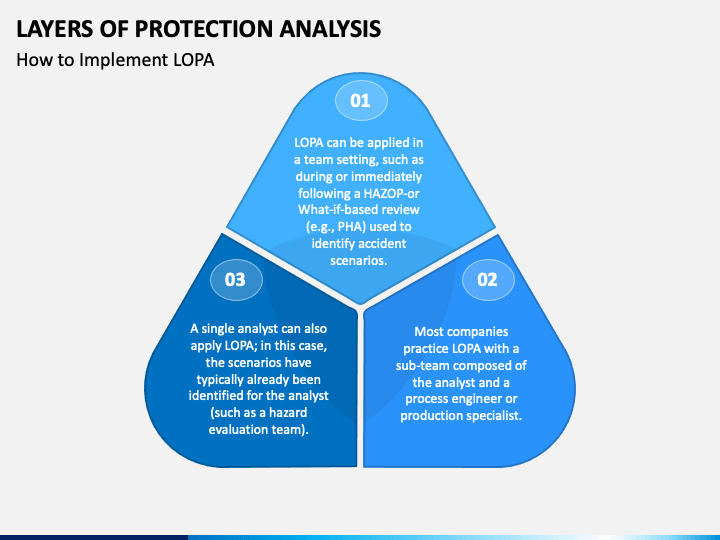 LAYERS OF PROTECTION ANALYSIS

How to Implement LOPA

01

LOPA can be applied in a team setting, such as during or immediately following a HAZOP-or What-if-based review (e.g., PHA) used to identify accident scenarios.

02

Most companies practice LOPA with a sub-team composed of the analyst and a process engineer or production specialist.

03

A single analyst can also apply LOPA; in this case, the scenarios have typically already been identified for the analyst (such as a hazard evaluation team).